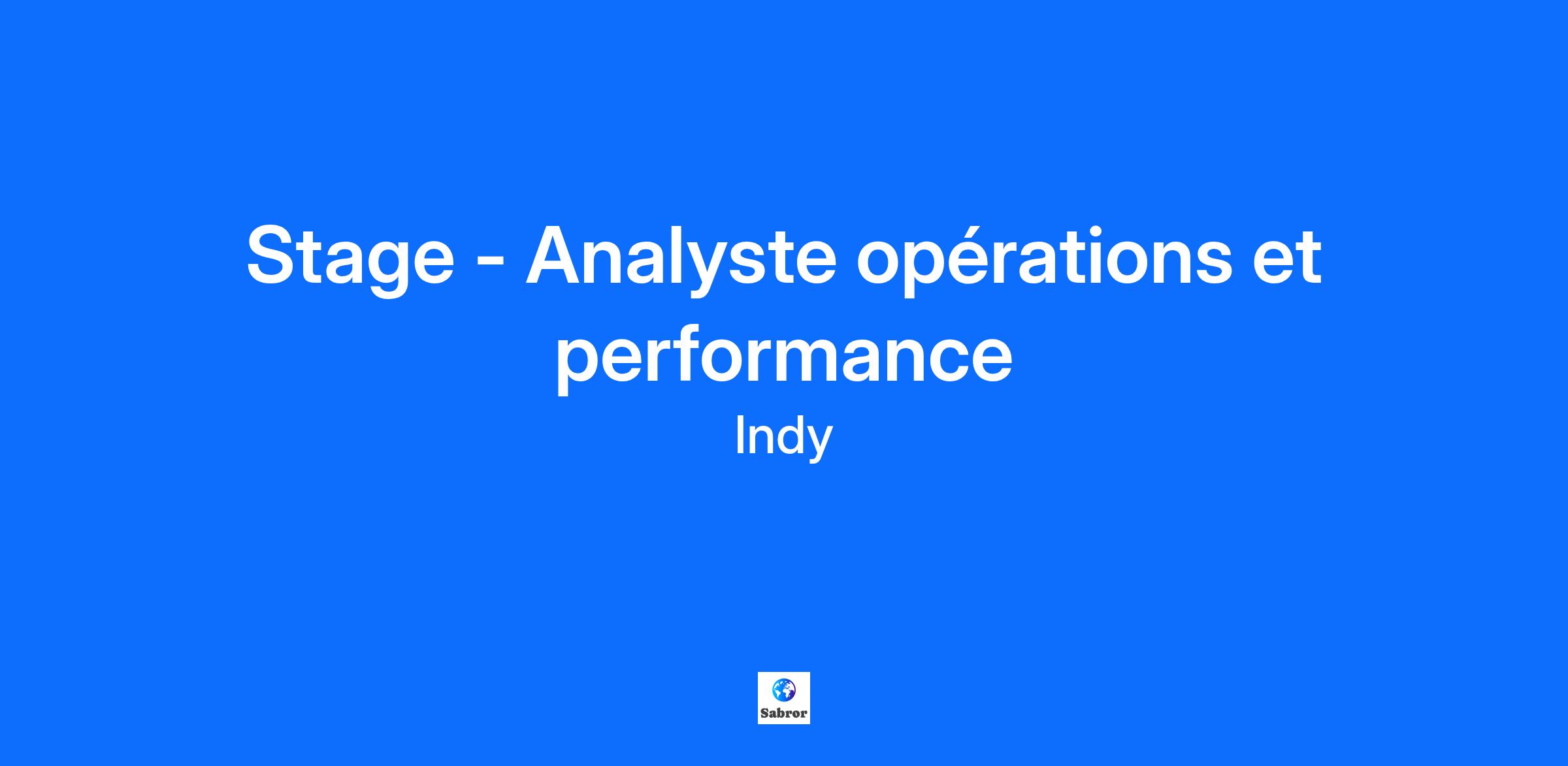 Stage - Analyste opérations et performance

Indy

Sabror